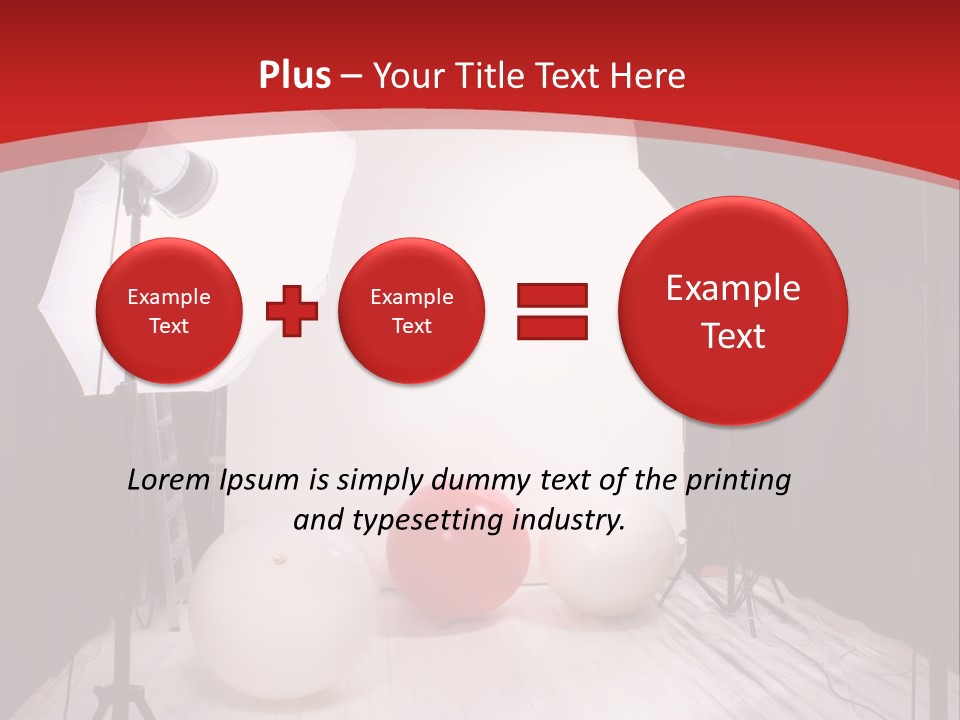 Plus – Your Title Text Here

Example Text

Example Text

Example Text

Lorem Ipsum is simply dummy text of the printing and typesetting industry.